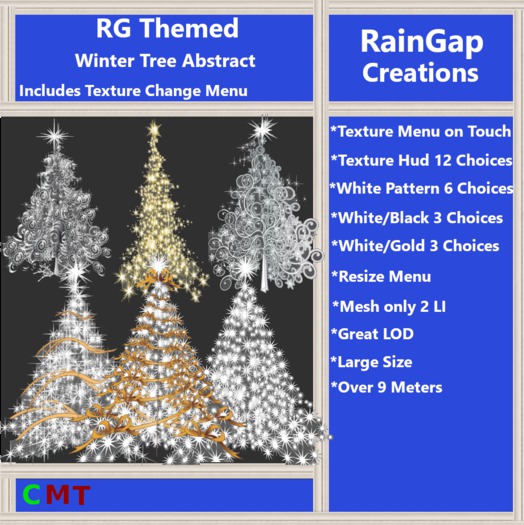 RG Themed
Winter Tree Abstract
Includes Texture Change Menu

RainGap Creations

*Texture Menu on Touch
*Texture Hud 12 Choices
*White Pattern 6 Choices
*White/Black 3 Choices
*White/Gold 3 Choices
*Resize Menu
*Mesh only 2 LI
*Great LOD
*Large Size
*Over 9 Meters

CMT